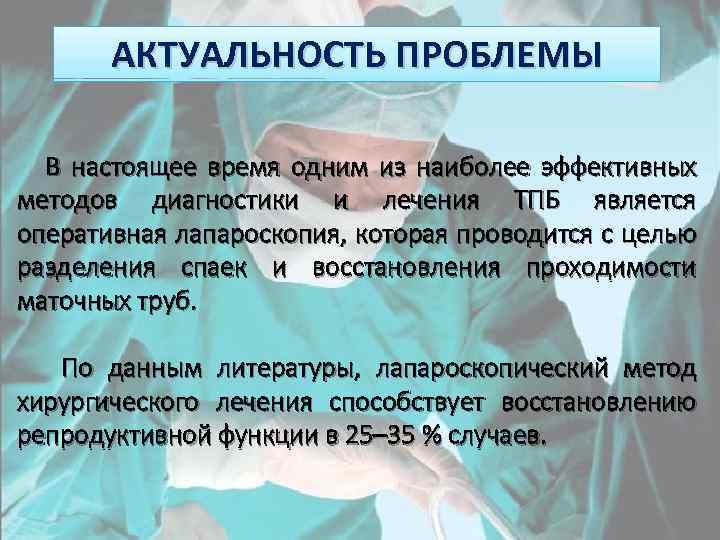 АКТУАЛЬНОСТЬ ПРОБЛЕМЫ

В настоящее время одним из наиболее эффективных методов диагностики и лечения ТПБ является оперативная лапароскопия, которая проводится с целью разделения спаек и восстановления проходимости маточных труб.

По данным литературы, лапароскопический метод хирургического лечения способствует восстановлению репродуктивной функции в 25–35 % случаев.